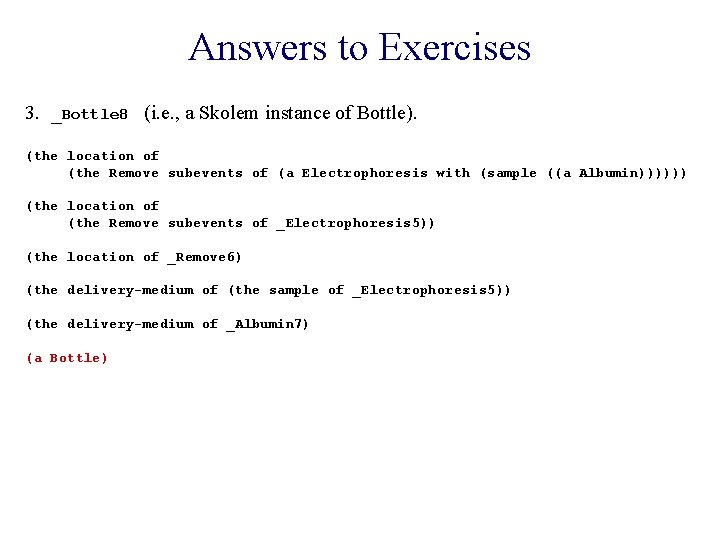 Answers to Exercises

3. _Bottle8 (i.e., a Skolem instance of Bottle).

(the location of
(the Remove subevents of (a Electrophoresis with (sample ((a Albumin))))))

(the location of
(the Remove subevents of _Electrophoresis5))

(the location of _Remove6)

(the delivery-medium of (the sample of _Electrophoresis5))

(the delivery-medium of _Albumin7)

(a Bottle)